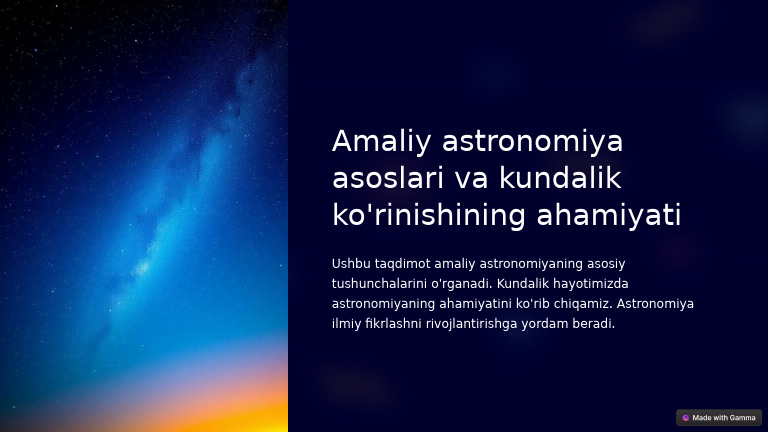 Amaliy astronomiya asoslari va kundalik ko'rinishining ahamiyati

Ushbu taqdimot amaliy astronomiyaning asosiy tushunchalarini o'rganadi. Kundalik hayotimizda astronomiyaning ahamiyatini ko'rib chiqamiz. Astronomiya ilmiy fikrlashni rivojlantirishga yordam beradi.

Made with Gamma